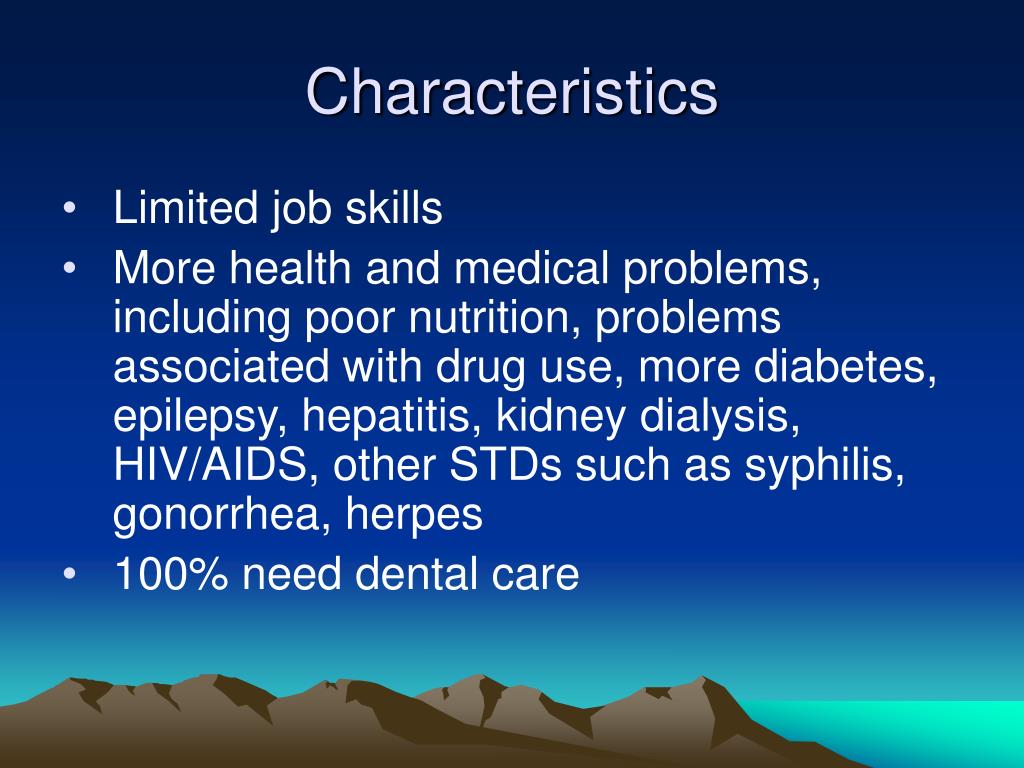 Characteristics

• Limited job skills
• More health and medical problems, including poor nutrition, problems associated with drug use, more diabetes, epilepsy, hepatitis, kidney dialysis, HIV/AIDS, other STDs such as syphilis, gonorrhea, herpes
• 100% need dental care